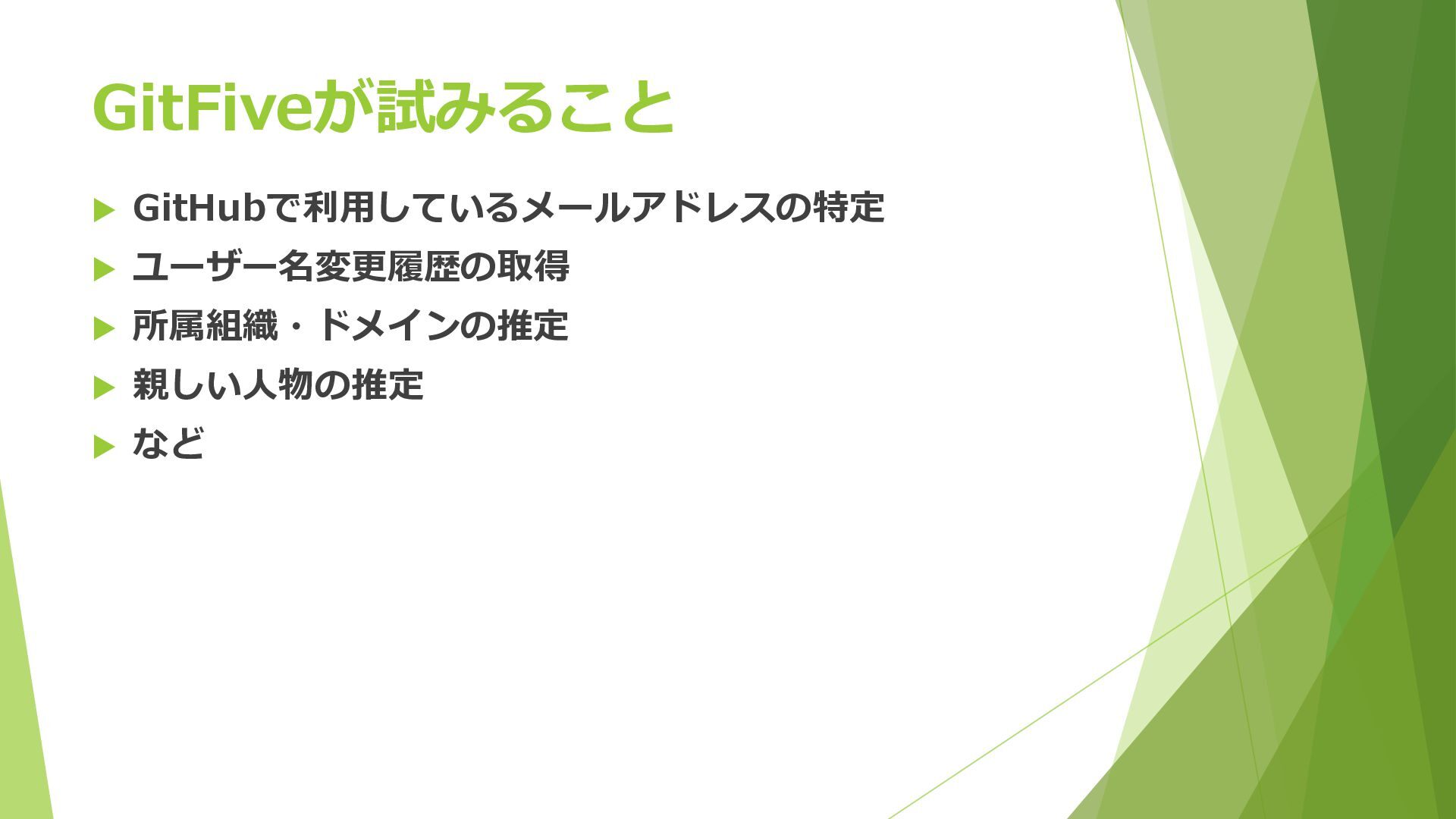 GitFiveが試みること

▶ GitHubで利用しているメールアドレスの特定
▶ ユーザー名変更履歴の取得
▶ 所属組織・ドメインの推定
▶ 親しい人物の推定
▶ など